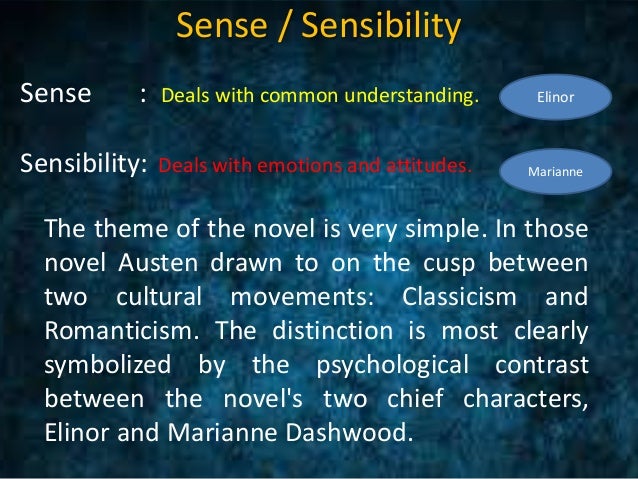 Sense / Sensibility

Sense : Deals with common understanding.

Elinor

Sensibility: Deals with emotions and attitudes.

Marianne

The theme of the novel is very simple. In those novel Austen drawn to on the cusp between two cultural movements: Classicism and Romanticism. The distinction is most clearly symbolized by the psychological contrast between the novel's two chief characters, Elinor and Marianne Dashwood.